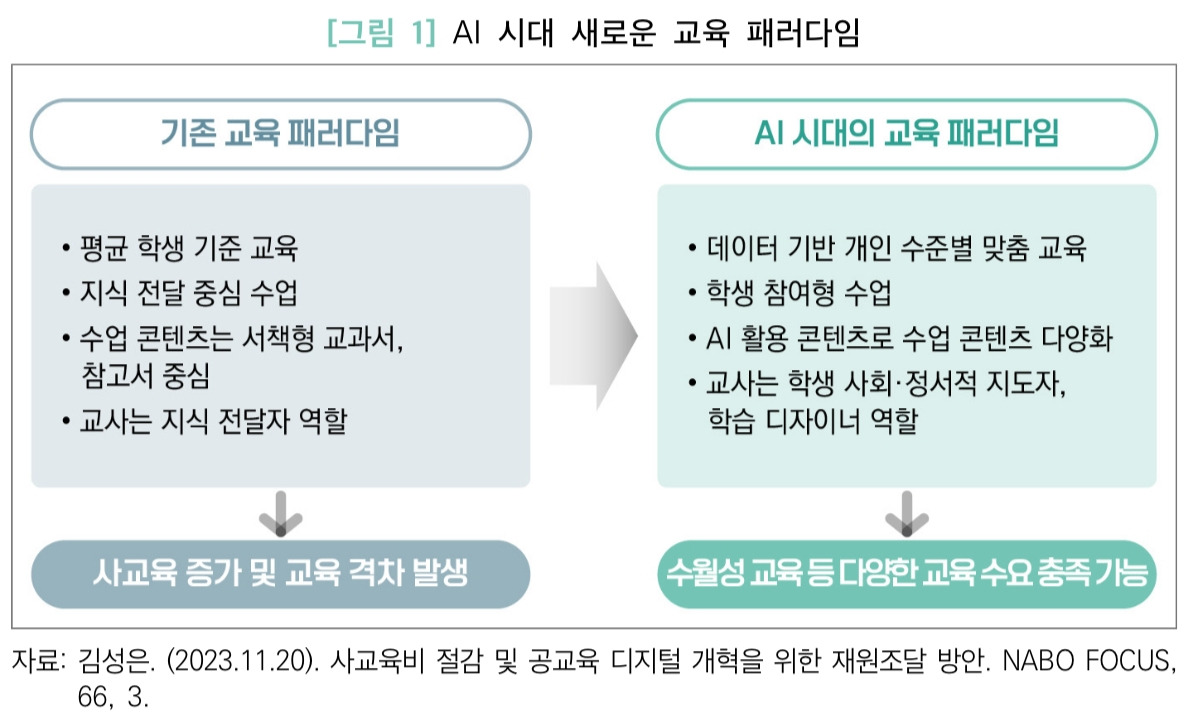 [그림 1] AI 시대 새로운 교육 패러다임

기존 교육 패러다임

• 평균 학생 기준 교육
• 지식 전달 중심 수업
• 수업 콘텐츠는 서책형 교과서, 참고서 중심
• 교사는 지식 전달자 역할

사교육 증가 및 교육 격차 발생

AI 시대의 교육 패러다임

• 데이터 기반 개인 수준별 맞춤 교육
• 학생 참여형 수업
• AI 활용 콘텐츠로 수업 콘텐츠 다양화
• 교사는 학생 사회·정서적 지도자, 학습 디자이너 역할

수월성 교육 등 다양한 교육 수요 충족 가능

자료: 김성은. (2023.11.20). 사교육비 절감 및 공교육 디지털 개혁을 위한 재원조달 방안. NABO FOCUS, 66, 3.